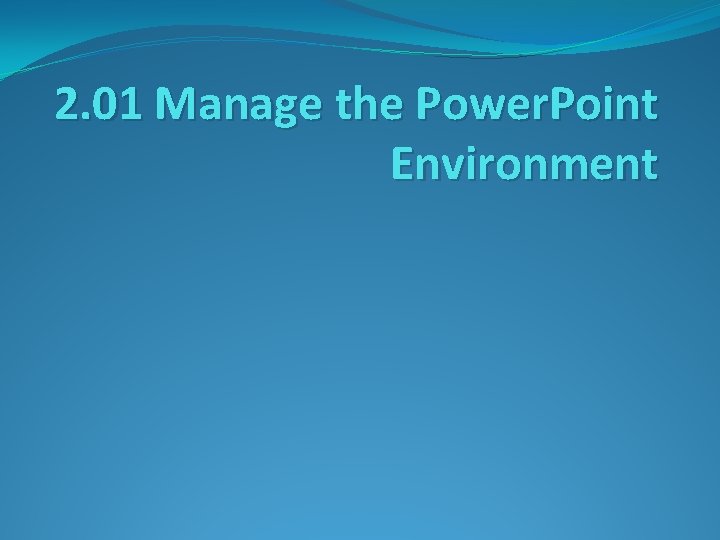 2.01 Manage the PowerPoint Environment